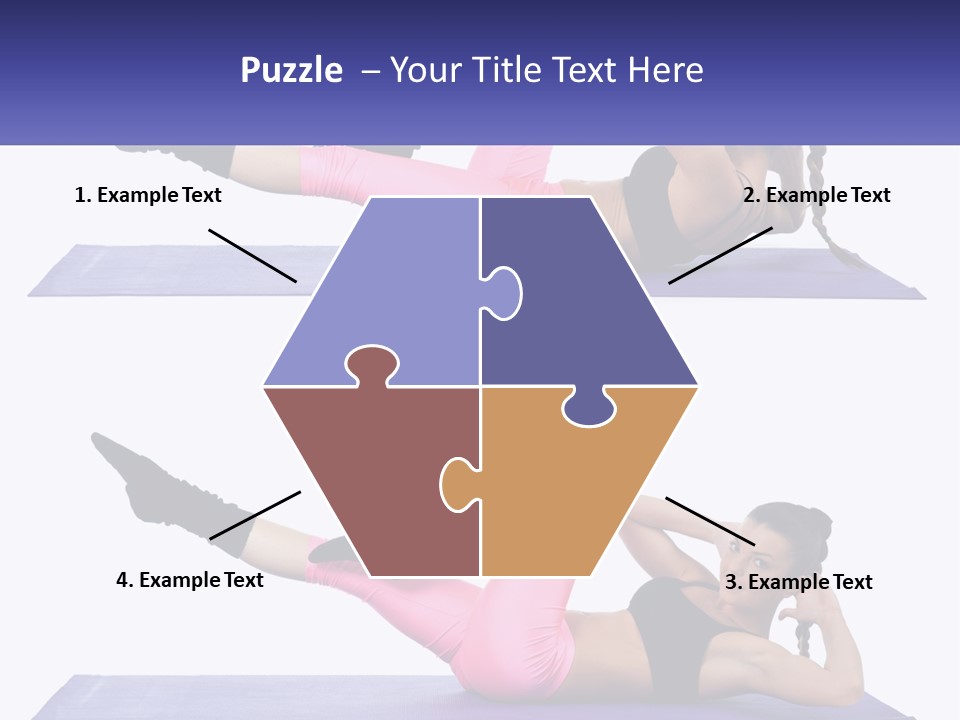 Puzzle – Your Title Text Here

1. Example Text

2. Example Text

4. Example Text

3. Example Text